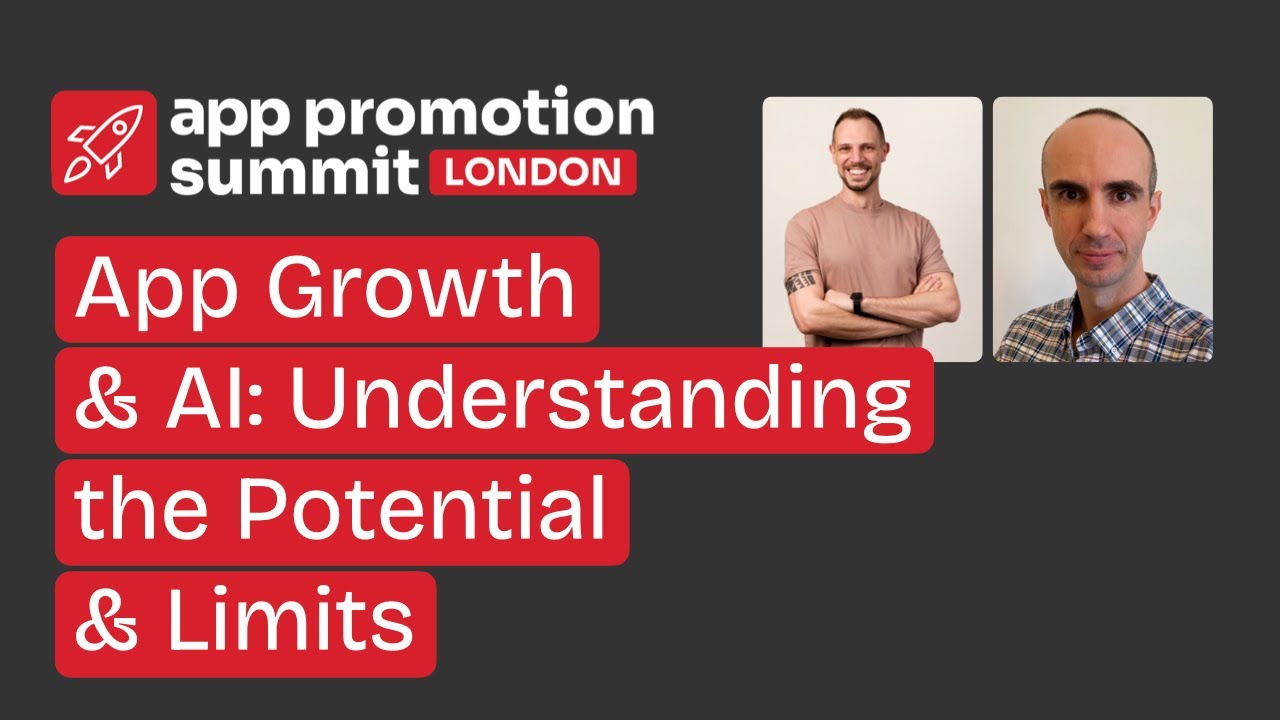 app promotion summit LONDON

App Growth & AI: Understanding the Potential & Limits